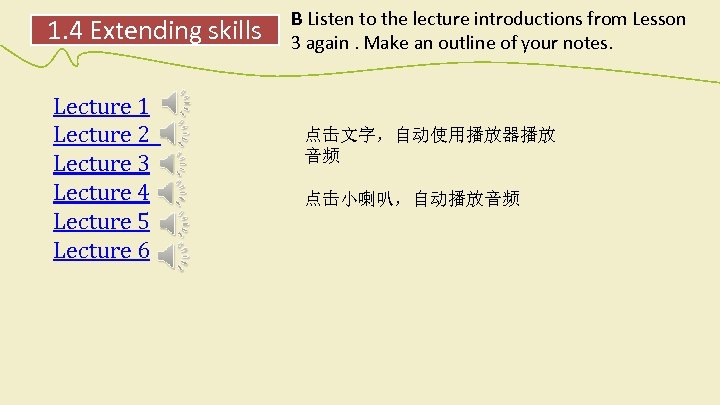 1.4 Extending skills

B Listen to the lecture introductions from Lesson 3 again . Make an outline of your notes.

Lecture 1
Lecture 2
Lecture 3
Lecture 4
Lecture 5
Lecture 6

点击文字，自动使用播放器播放音频

点击小喇叭，自动播放音频